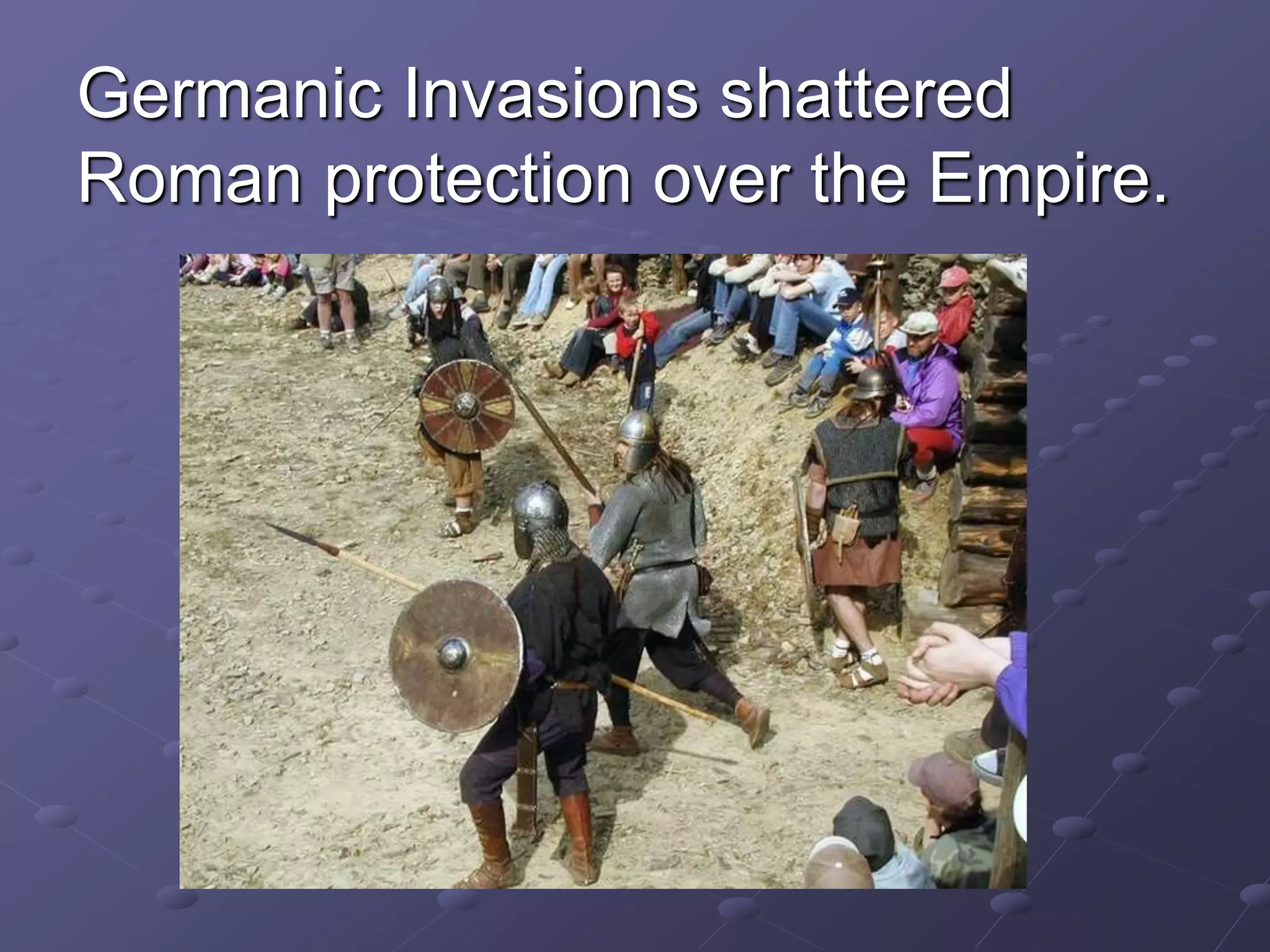 Germanic Invasions shattered Roman protection over the Empire.